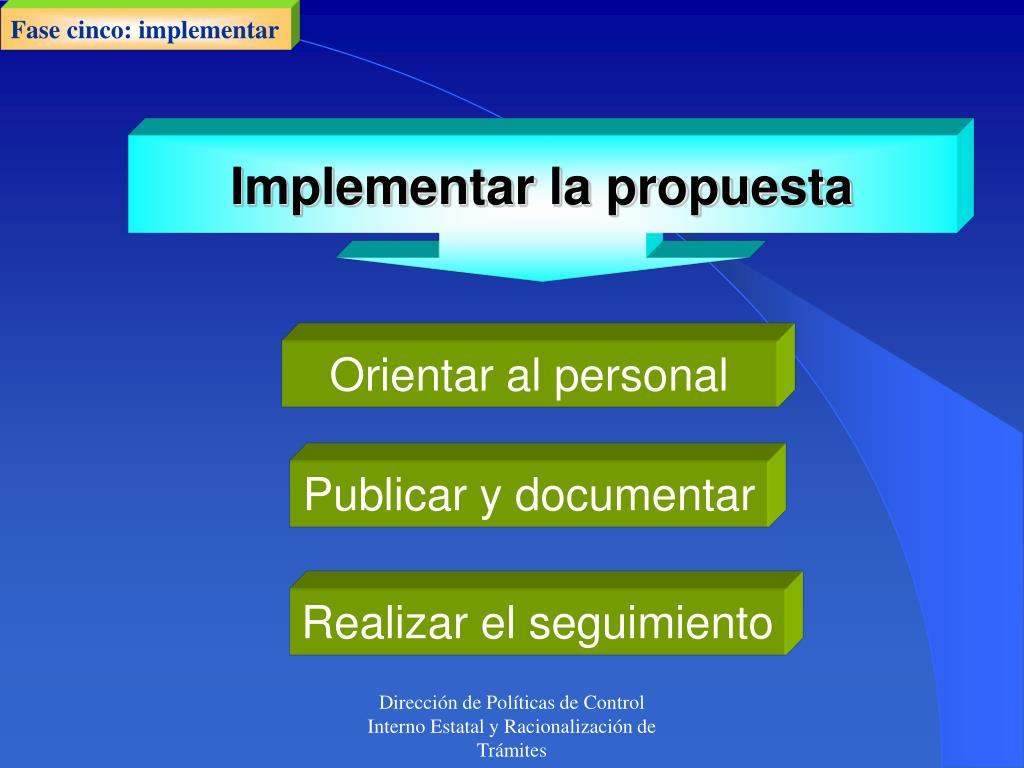 Fase cinco: implementar

Implementar la propuesta

Orientar al personal

Publicar y documentar

Realizar el seguimiento

Dirección de Políticas de Control Interno Estatal y Racionalización de Trámites